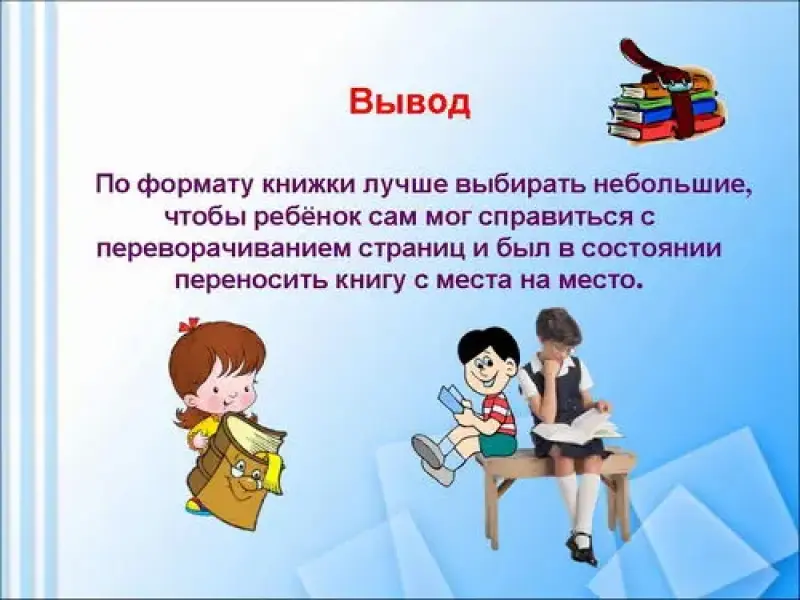 Вывод

По формату книжки лучше выбирать небольшие, чтобы ребёнок сам мог справиться с переворачиванием страниц и был в состоянии переносить книгу с места на место.